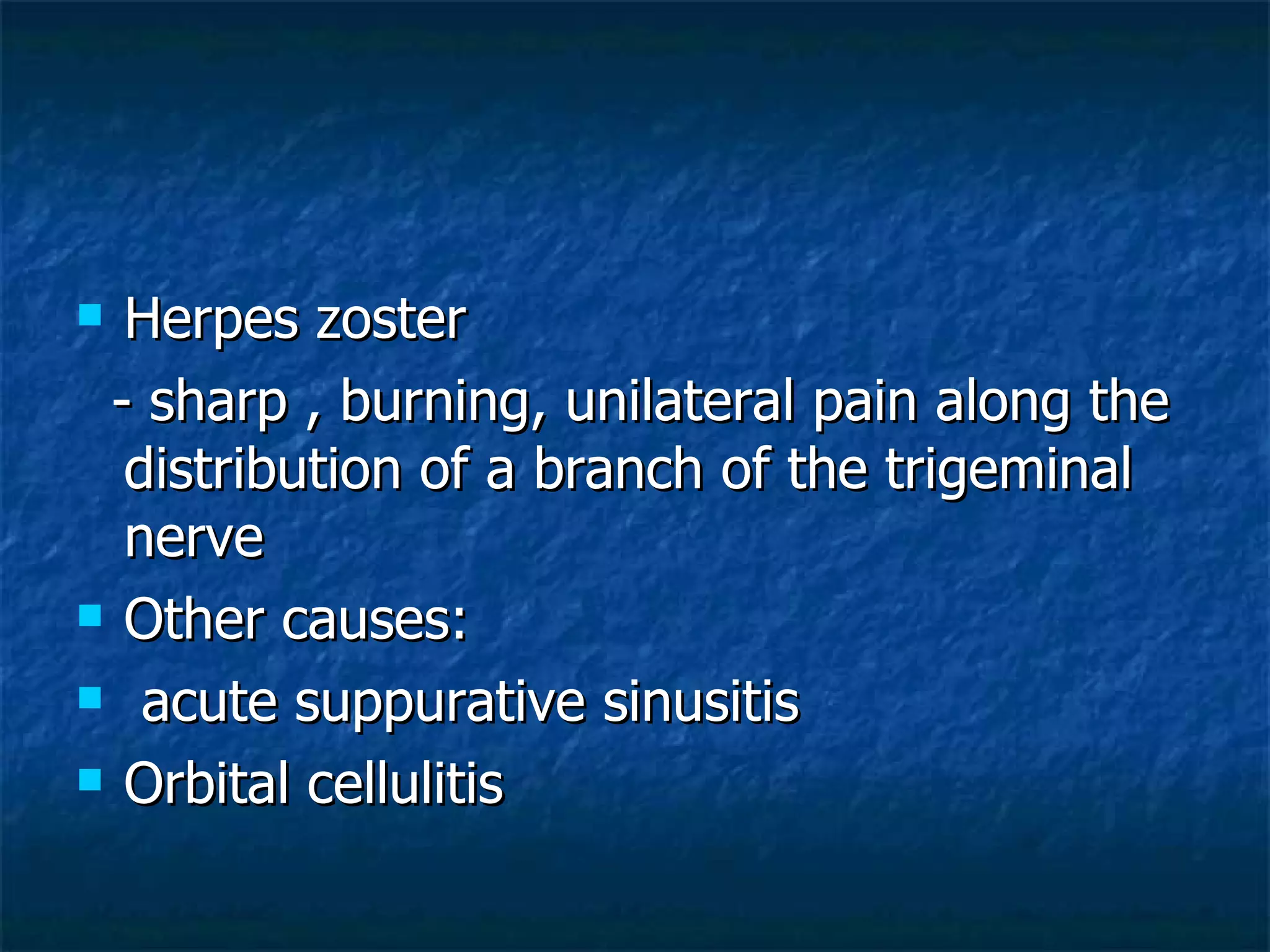 - Herpes zoster

- sharp , burning, unilateral pain along the distribution of a branch of the trigeminal nerve

- Other causes:
- acute suppurative sinusitis
- Orbital cellulitis